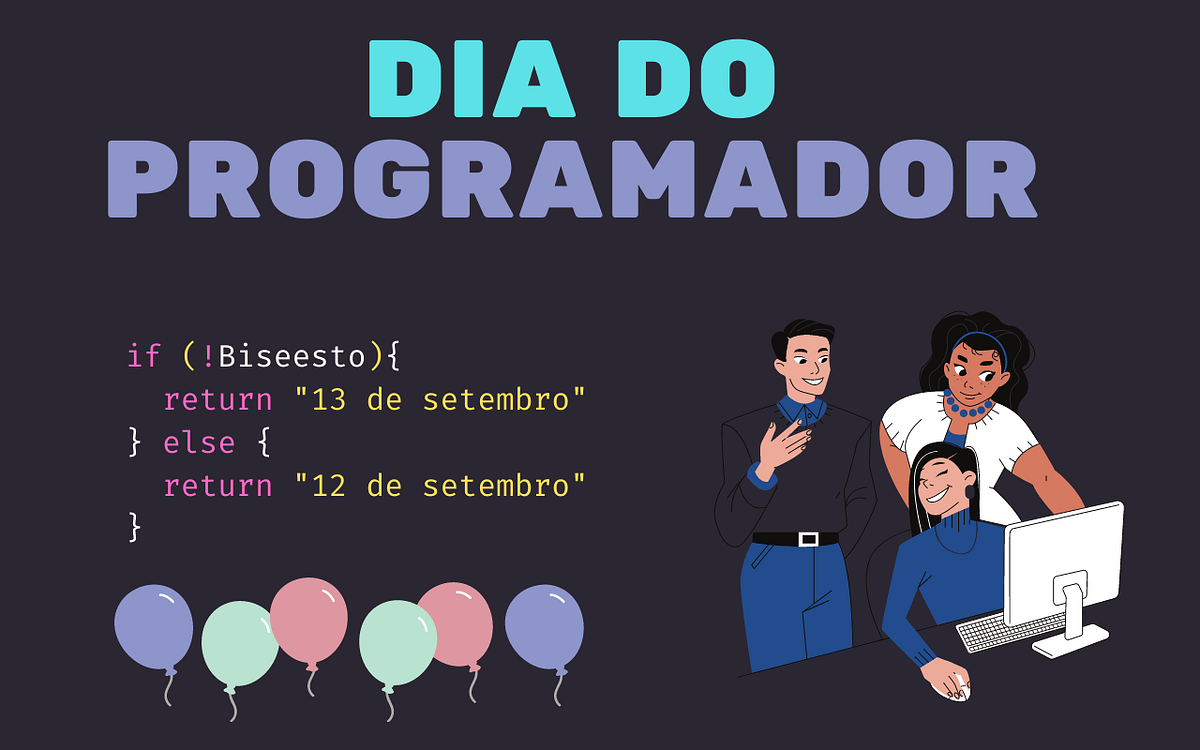 DIA DO
PROGRAMADOR

if (!Biseesto){
  return "13 de setembro"
} else {
  return "12 de setembro"
}